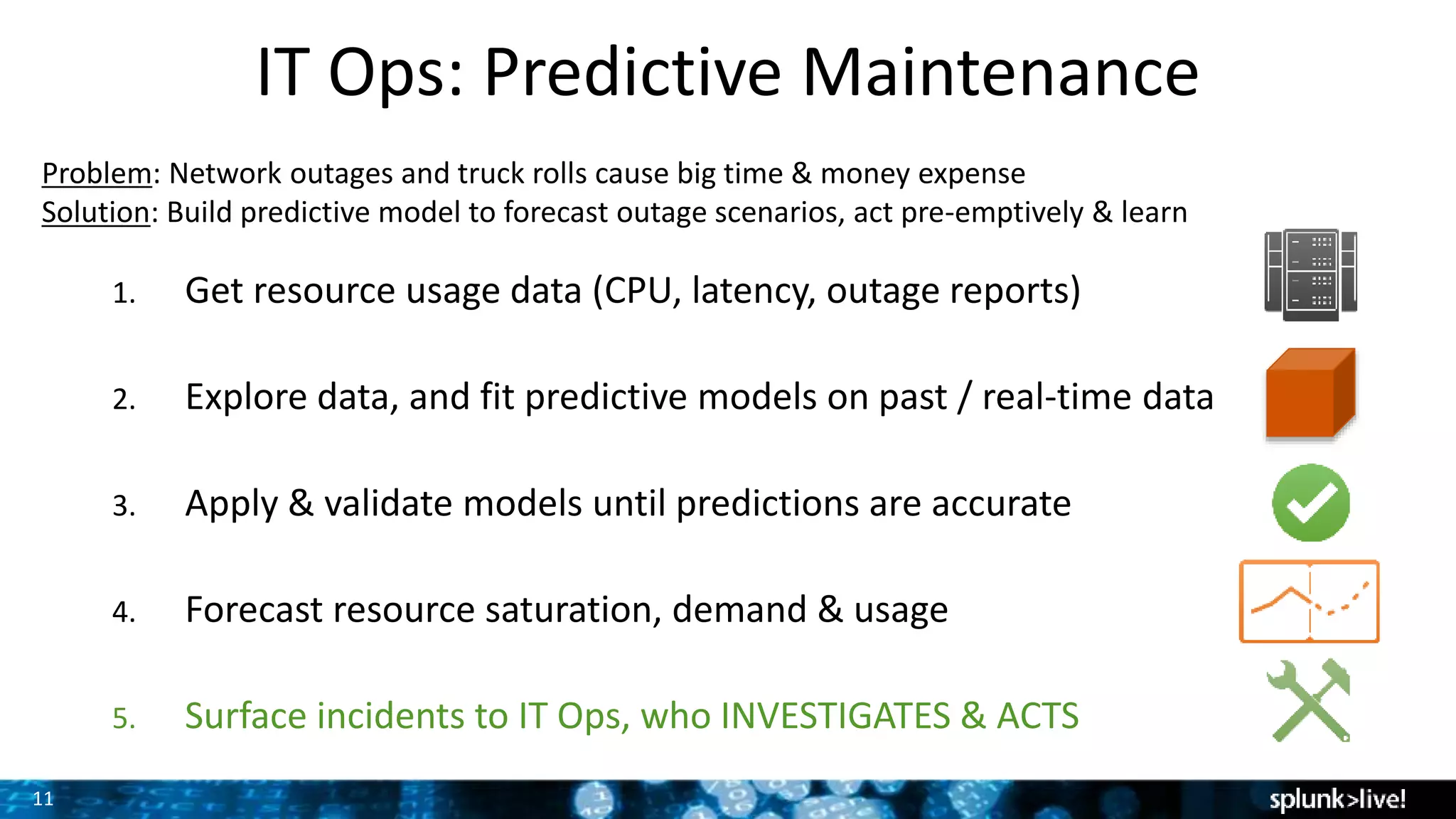 IT Ops: Predictive Maintenance

Problem: Network outages and truck rolls cause big time & money expense
Solution: Build predictive model to forecast outage scenarios, act pre-emptively & learn

1. Get resource usage data (CPU, latency, outage reports)

2. Explore data, and fit predictive models on past / real-time data

3. Apply & validate models until predictions are accurate

4. Forecast resource saturation, demand & usage

5. Surface incidents to IT Ops, who INVESTIGATES & ACTS

11

splunk>live!